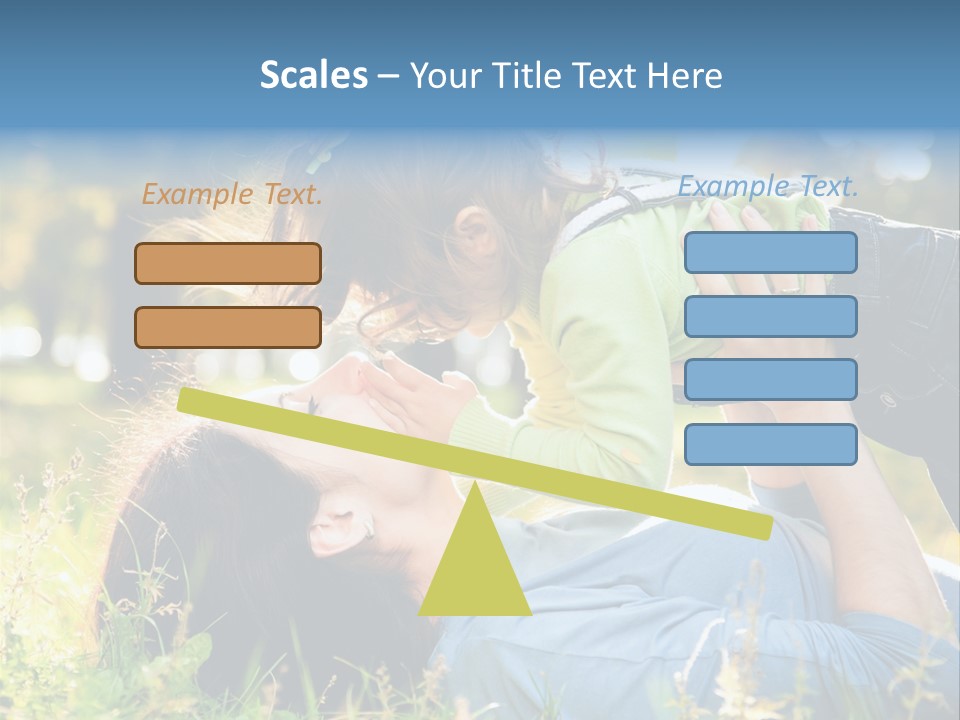 Scales – Your Title Text Here

Example Text.

Example Text.